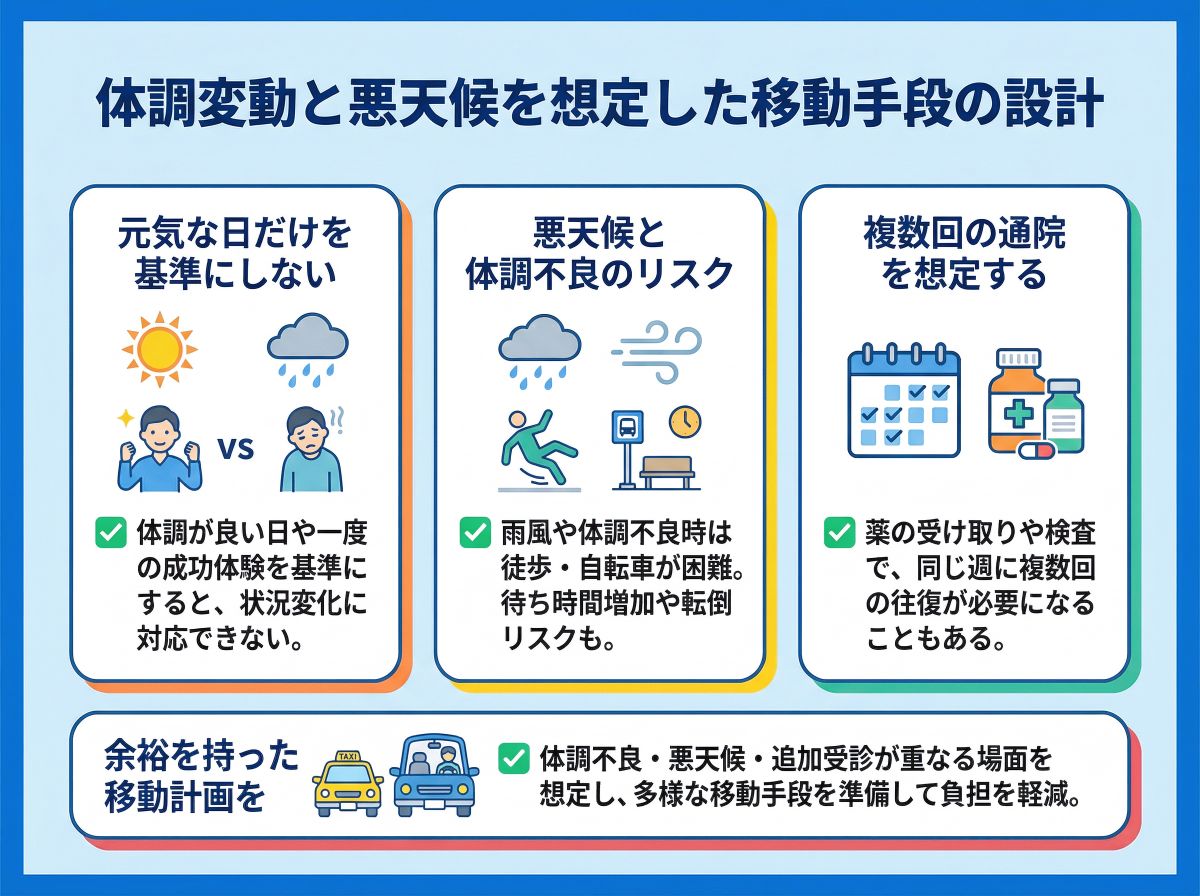 体調変動と悪天候を想定した移動手段の設計

元気な日だけを基準にしない

VS

体調が良い日や一度の成功体験を基準にすると、状況変化に対応できない。

悪天候と体調不良のリスク

雨風や体調不良時は徒歩・自転車が困難。待ち時間増加や転倒リスクも。

複数回の通院を想定する

薬の受け取りや検査で、同じ週に複数回の往復が必要になることもある。

余裕を持った移動計画を

TAXI

体調不良・悪天候・追加受診が重なる場面を想定し、多様な移動手段を準備して負担を軽減。